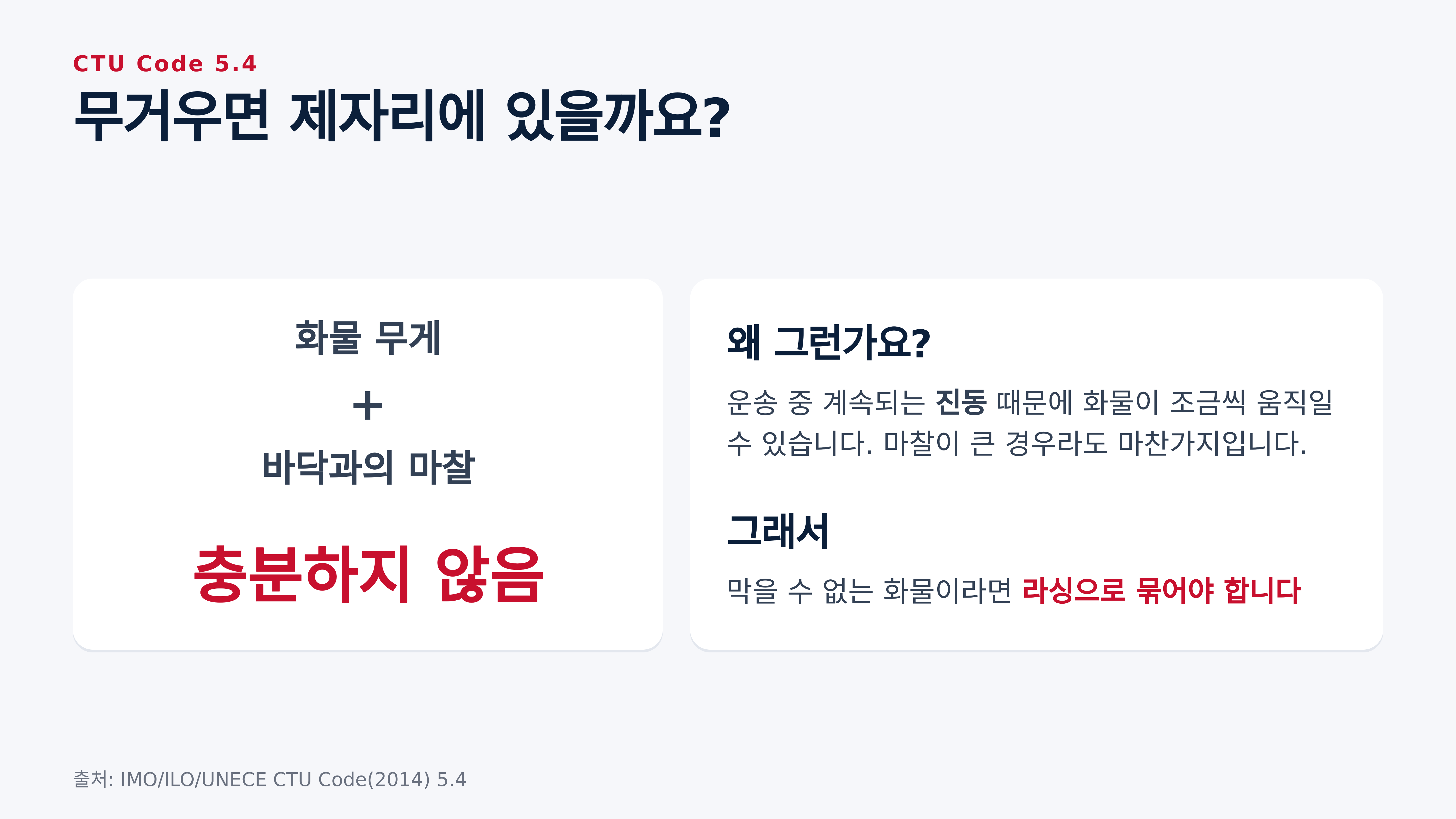 CTU Code 5.4

무거우면 제자리에 있을까요?

화물 무게

+

바닥과의 마찰

충분하지 않음

왜 그런가요?

운송 중 계속되는 진동 때문에 화물이 조금씩 움직일 수 있습니다. 마찰이 큰 경우라도 마찬가지입니다.

그래서

막을 수 없는 화물이라면 라싱으로 묶어야 합니다

출처: IMO/ILO/UNECE CTU Code(2014) 5.4